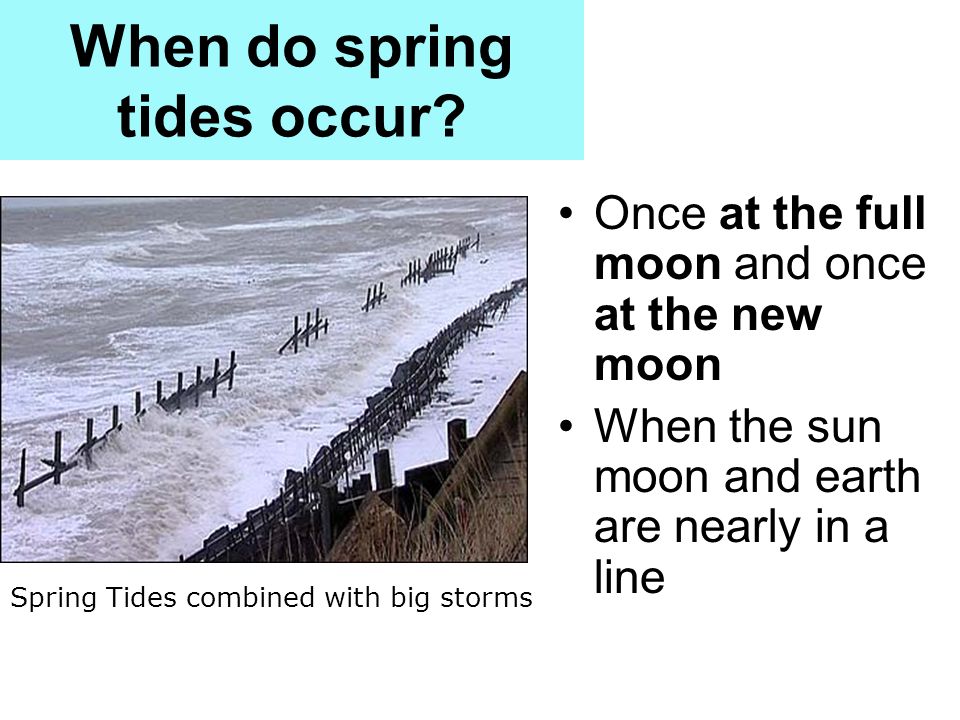 When do spring tides occur?

Spring Tides combined with big storms

• Once at the full moon and once at the new moon
• When the sun moon and earth are nearly in a line